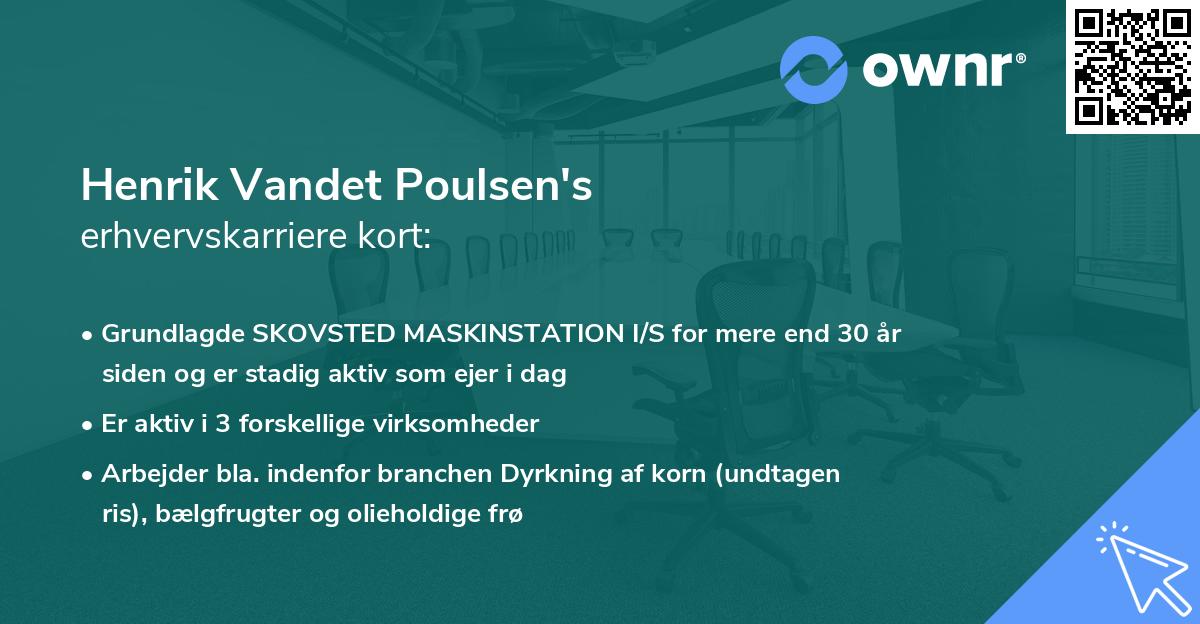 ownr®

Henrik Vandet Poulsen's
erhvervskarriere kort:

• Grundlagde SKOVSTED MASKINSTATION I/S for mere end 30 år siden og er stadig aktiv som ejer i dag

• Er aktiv i 3 forskellige virksomheder

• Arbejder bla. indenfor branchen Dyrkning af korn (undtagen ris), bælgfrugter og olieholdige frø